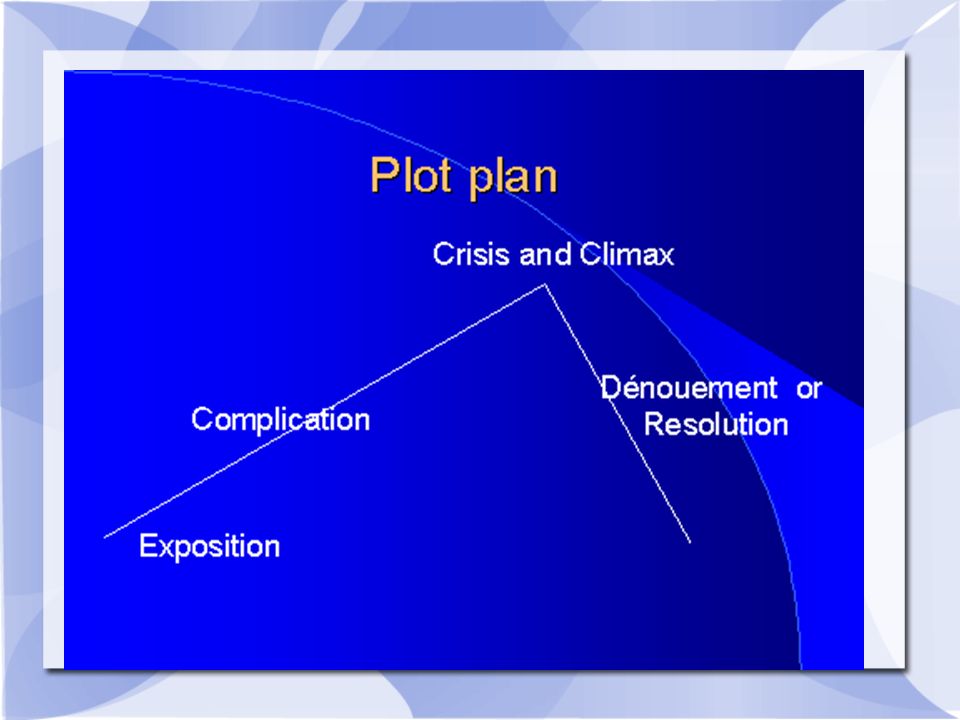 Plot plan

Crisis and Climax

Complication

Dénouement or Resolution

Exposition